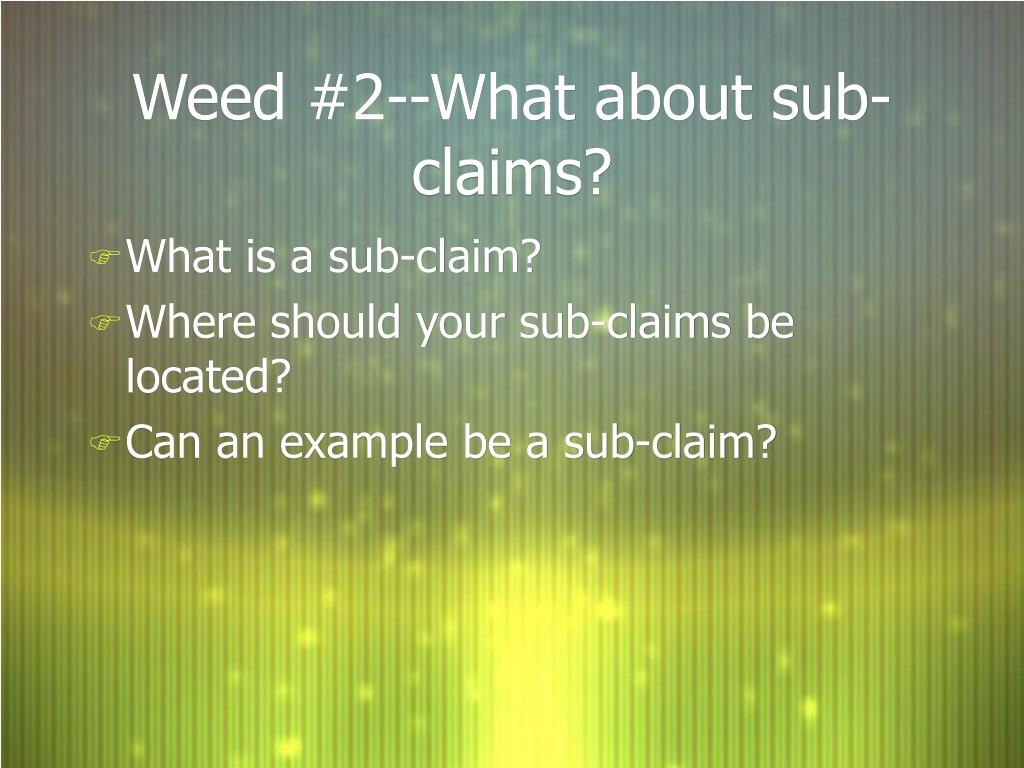 Weed #2--What about sub-claims?

What is a sub-claim?

Where should your sub-claims be located?

Can an example be a sub-claim?